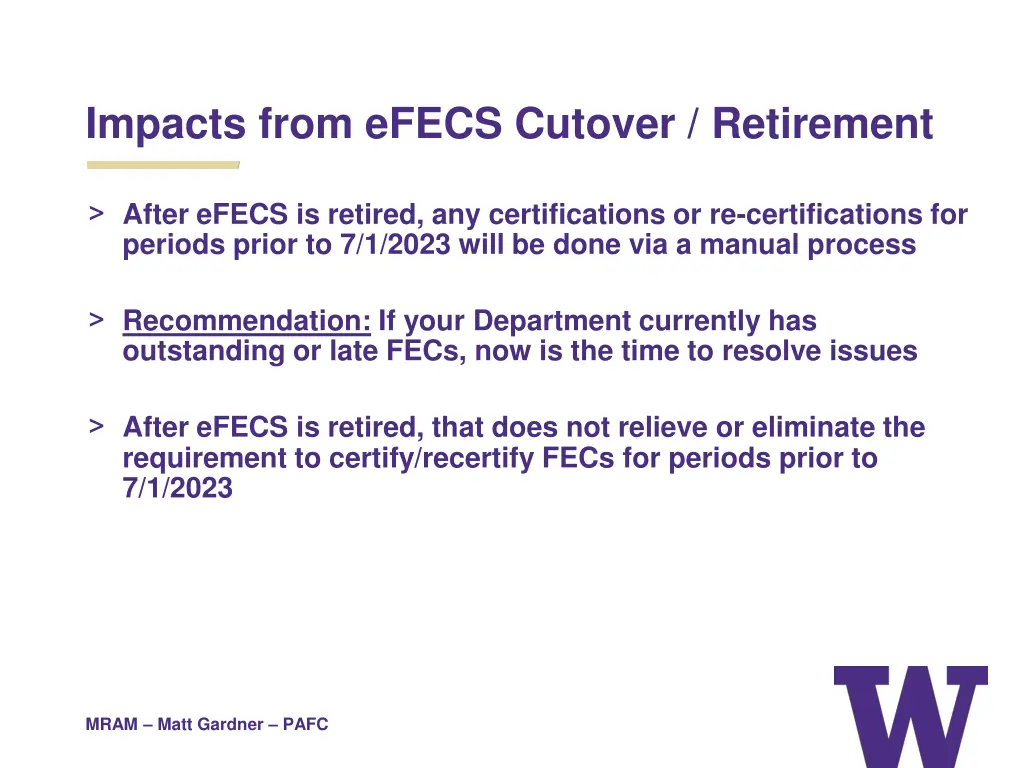 Impacts from eFECS Cutover / Retirement

> After eFECS is retired, any certifications or re-certifications for periods prior to 7/1/2023 will be done via a manual process

> Recommendation: If your Department currently has outstanding or late FECs, now is the time to resolve issues

> After eFECS is retired, that does not relieve or eliminate the requirement to certify/recertify FECs for periods prior to 7/1/2023

MRAM – Matt Gardner – PAFC

W